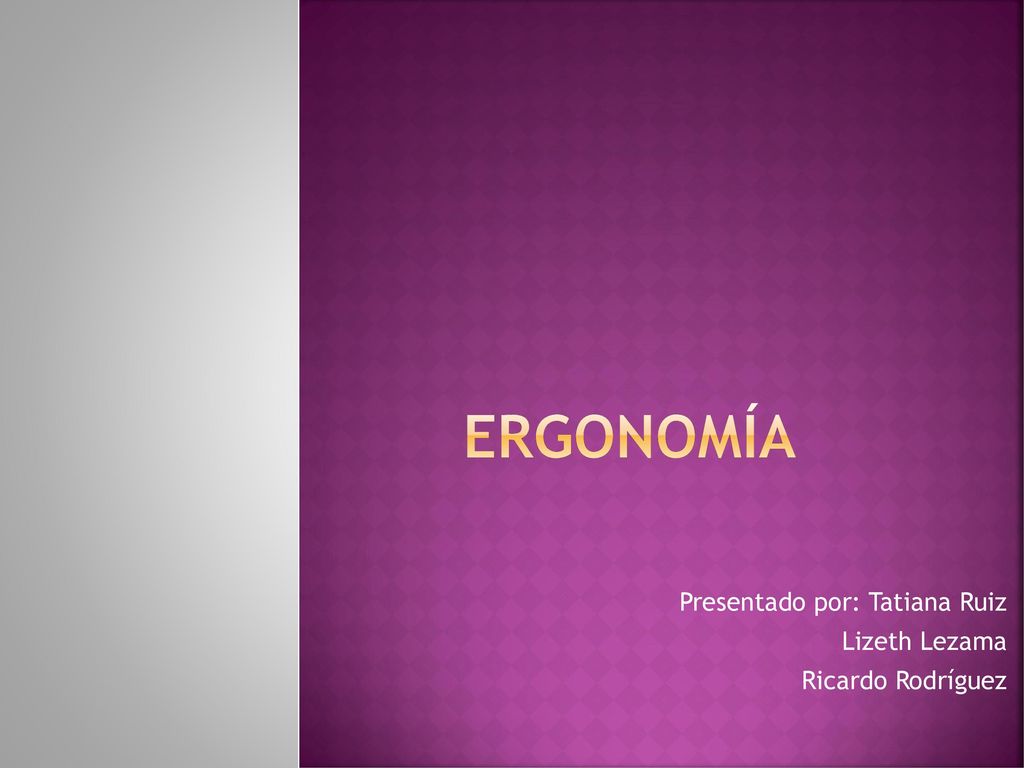 ERGONOMÍA

Presentado por: Tatiana Ruiz
Lizeth Lezama
Ricardo Rodríguez